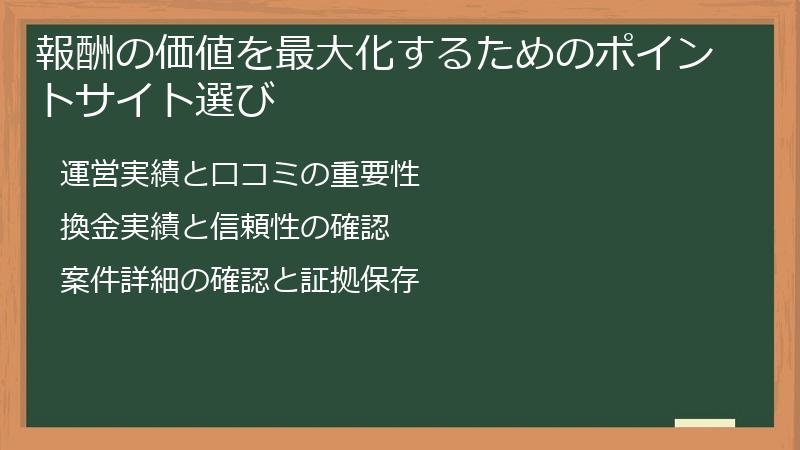 報酬の価値を最大化するためのポイントサイト選び

運営実績と口コミの重要性

換金実績と信頼性の確認

案件詳細の確認と証拠保存